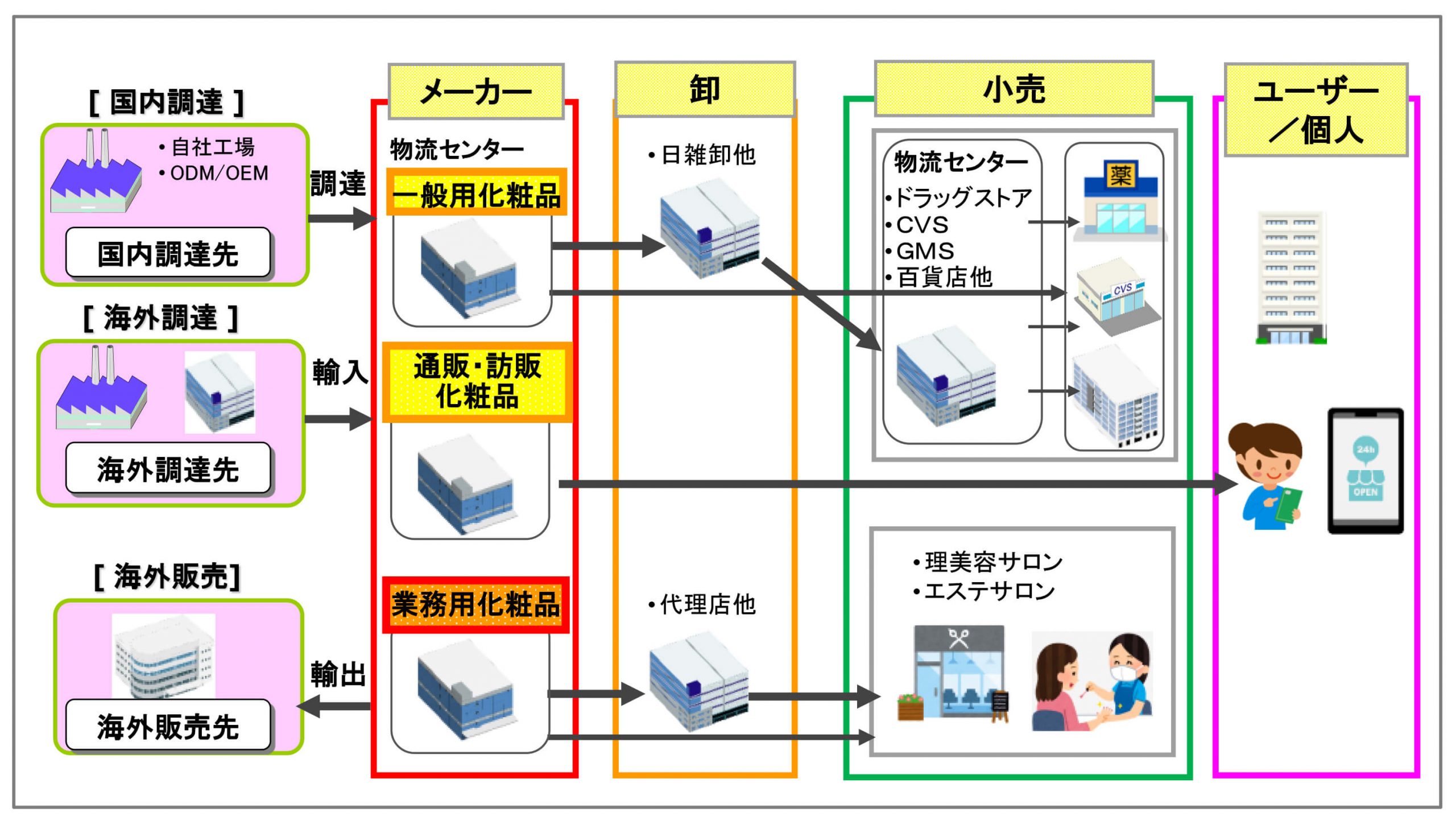 [ 国内調達 ]

・自社工場
・ODM/OEM

国内調達先

調達

[ 海外調達 ]

海外調達先

輸入

[ 海外販売]

海外販売先

輸出

メーカー

物流センター

一般用化粧品

通販・訪販化粧品

業務用化粧品

卸

・日雑卸他

・代理店他

小売

物流センター
・ドラッグストア
・CVS
・GMS
・百貨店他

薬

CVS

・理美容サロン
・エステサロン

ユーザー／個人

24h

OPEN